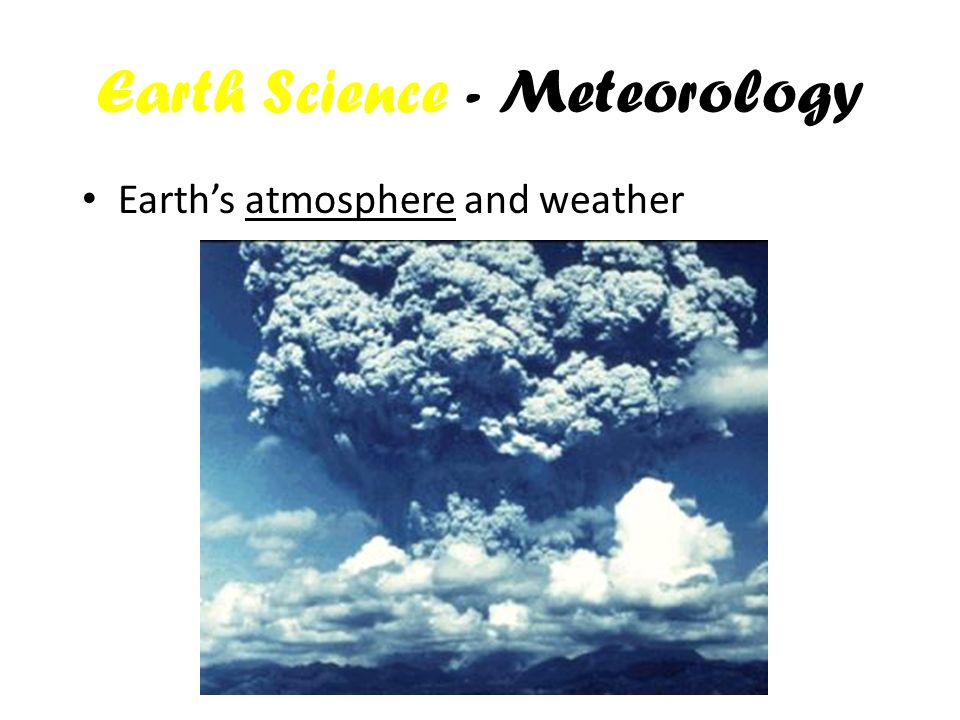 Earth Science - Meteorology

• Earth's atmosphere and weather